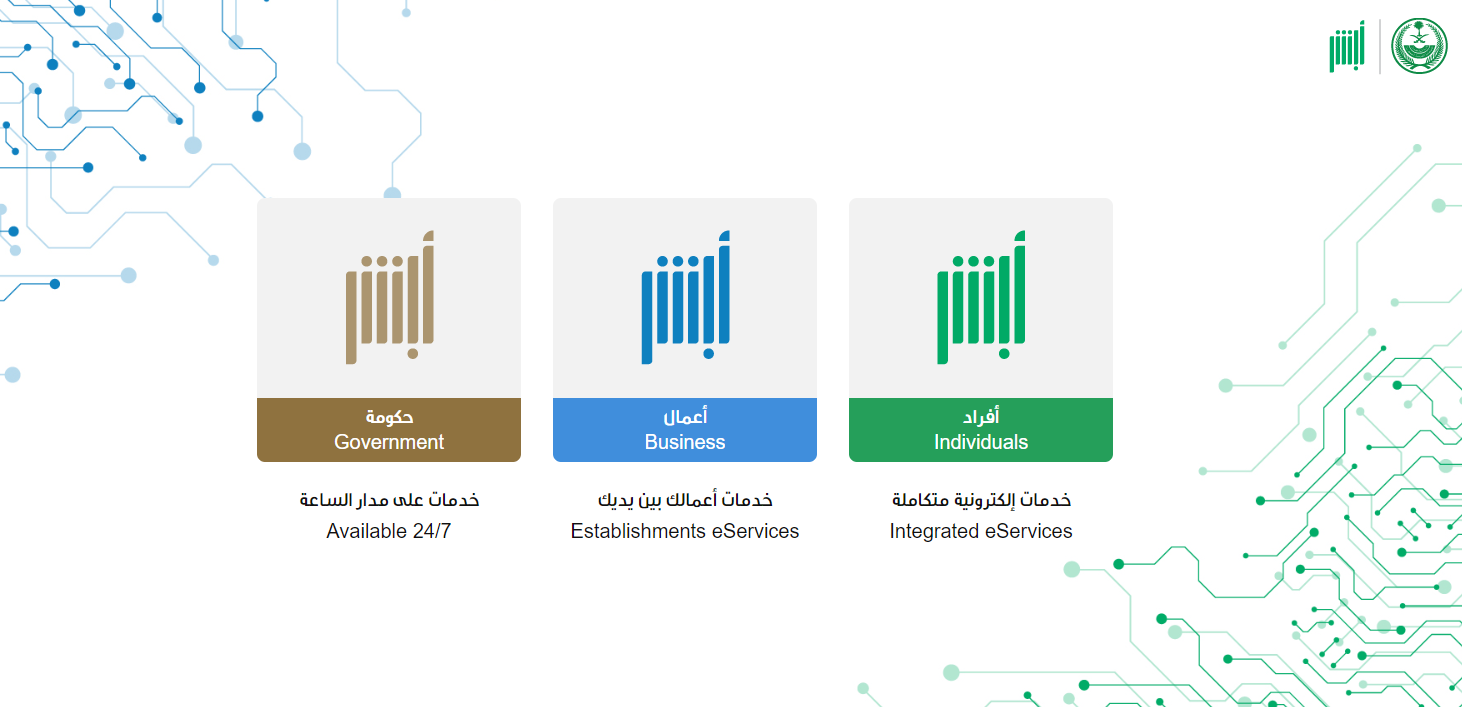 أبشر

أبشر
أفراد
Individuals
خدمات إلكترونية متكاملة
Integrated eServices

أبشر
أعمال
Business
خدمات أعمالك بين يديك
Establishments eServices

أبشر
حكومة
Government
خدمات على مدار الساعة
Available 24/7